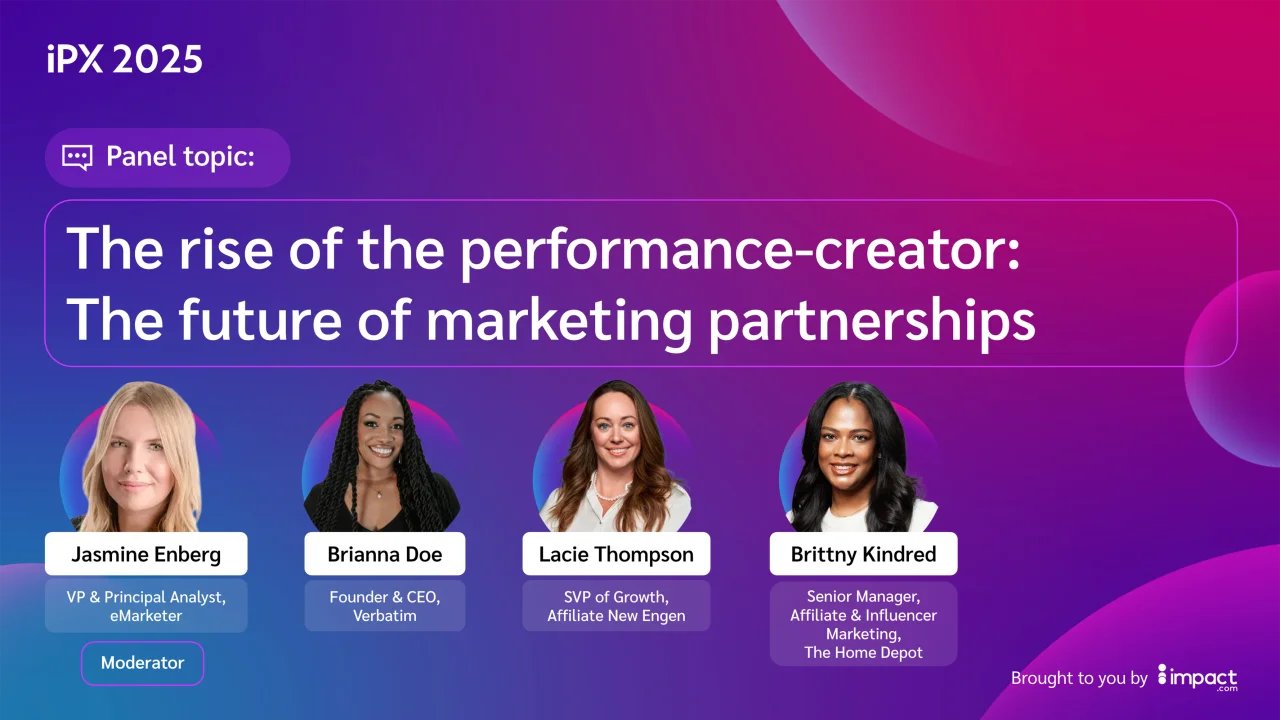 iPX 2025

Panel topic:

The rise of the performance-creator: The future of marketing partnerships

Jasmine Enberg
VP & Principal Analyst, eMarketer
Moderator

Brianna Doe
Founder & CEO, Verbatim

Lacie Thompson
SVP of Growth, Affiliate New Engen

Brittny Kindred
Senior Manager, Affiliate & Influencer Marketing, The Home Depot

Brought to you by impact.com